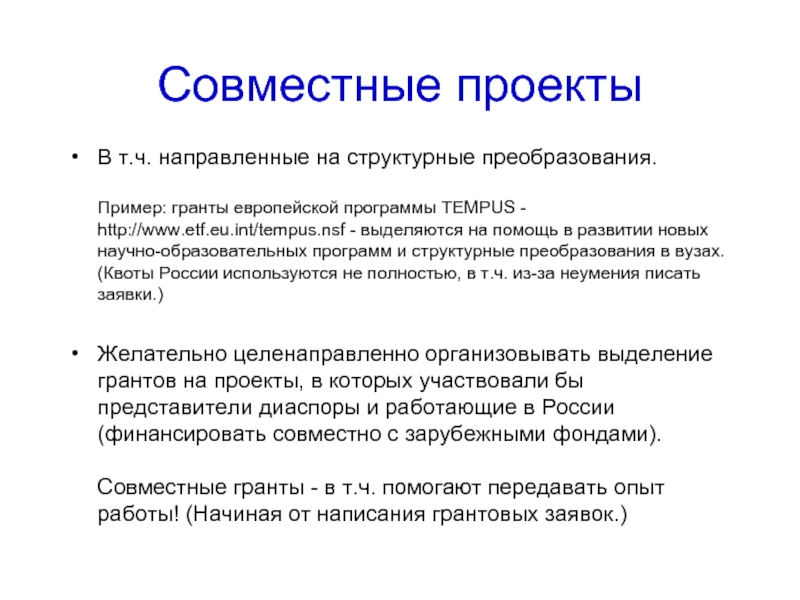 Совместные проекты

• В т.ч. направленные на структурные преобразования.

Пример: гранты европейской программы TEMPUS - http://www.etf.eu.int/tempus.nsf - выделяются на помощь в развитии новых научно-образовательных программ и структурные преобразования в вузах. (Квоты России используются не полностью, в т.ч. из-за неумения писать заявки.)

• Желательно целенаправленно организовывать выделение грантов на проекты, в которых участвовали бы представители диаспоры и работающие в России (финансировать совместно с зарубежными фондами).

Совместные гранты - в т.ч. помогают передавать опыт работы! (Начиная от написания грантовых заявок.)